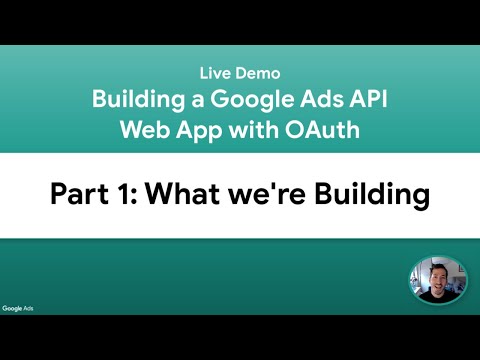 Live Demo
Building a Google Ads API Web App with OAuth

Part 1: What we're Building

Google Ads